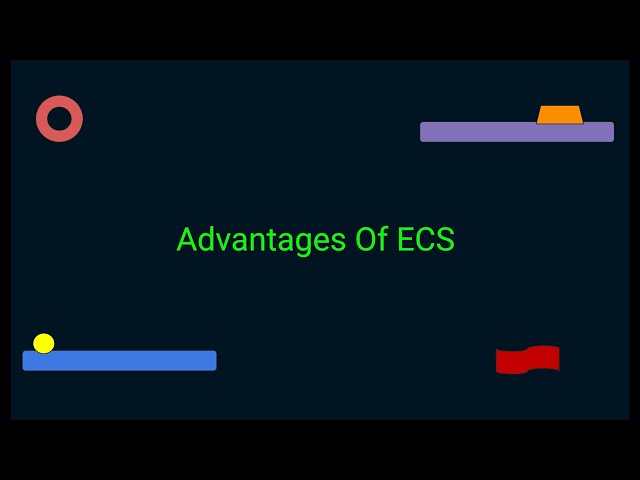 Advantages Of ECS